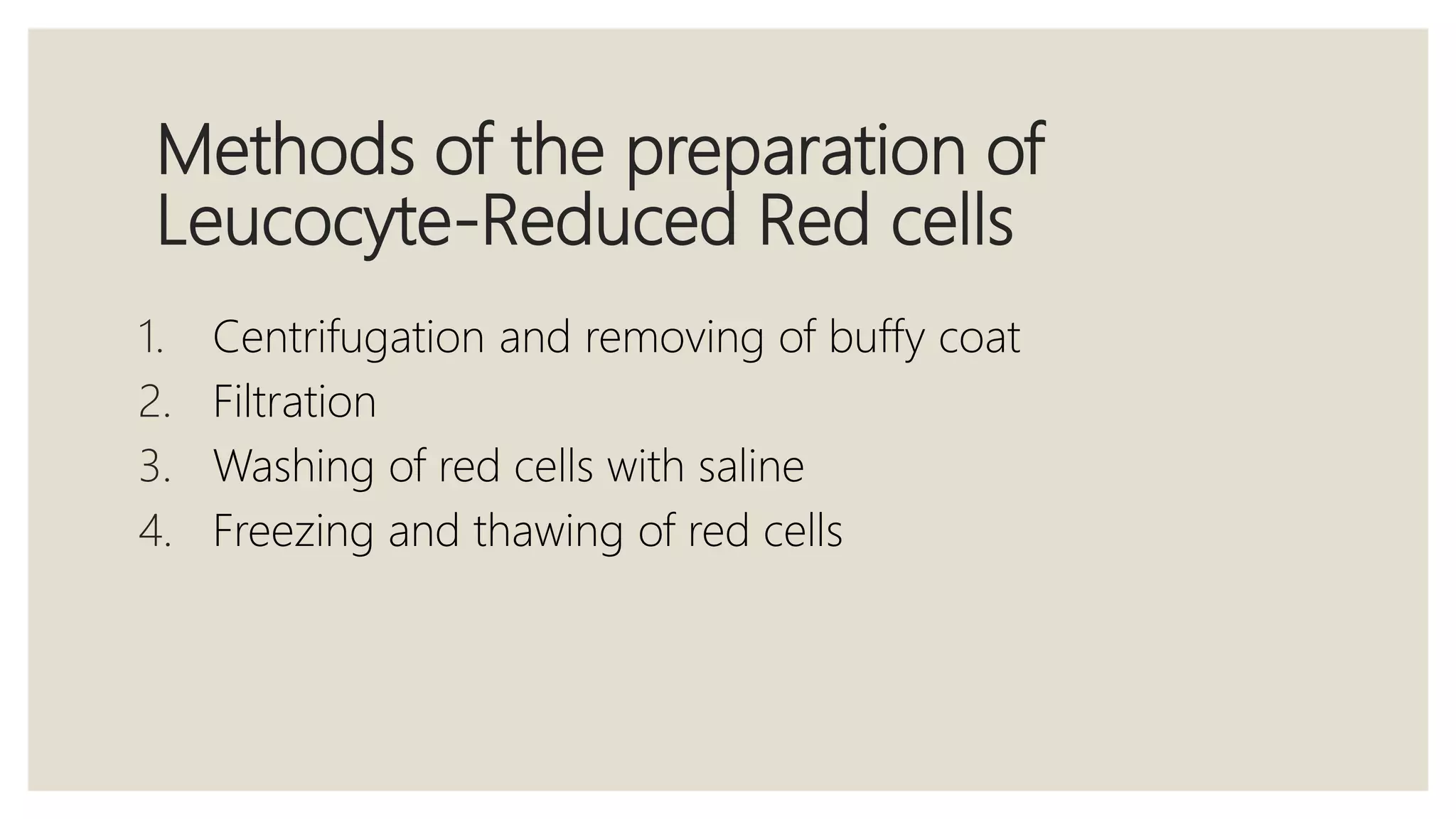 Methods of the preparation of Leucocyte-Reduced Red cells

1. Centrifugation and removing of buffy coat
2. Filtration
3. Washing of red cells with saline
4. Freezing and thawing of red cells